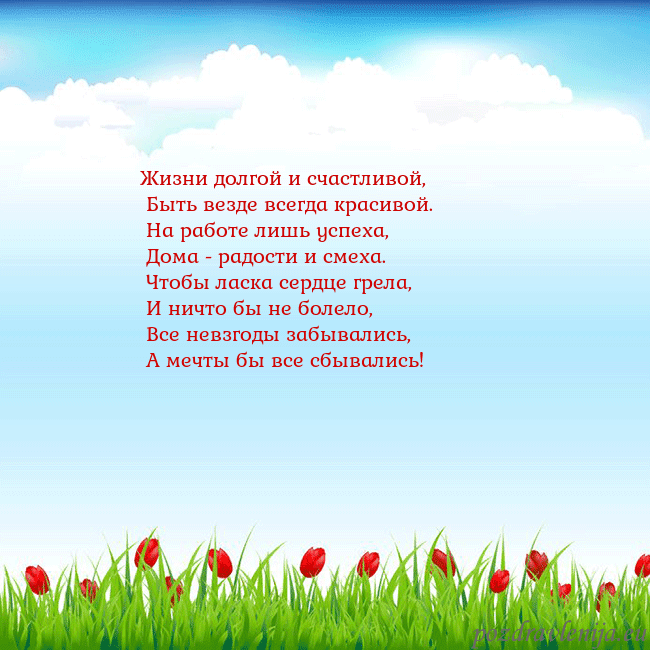 Жизни долгой и счастливой,
Быть везде всегда красивой.
На работе лишь успеха,
Дома - радости и смеха.
Чтобы ласка сердце грела,
И ничто бы не болело,
Все невзгоды забывались,
А мечты бы все сбывались!

pozdravlenija.eu